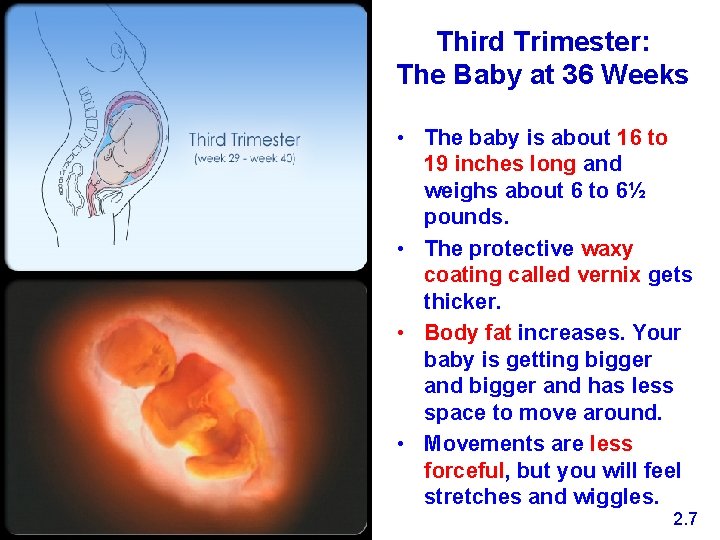 Third Trimester
(week 29 - week 40)

Third Trimester:
The Baby at 36 Weeks

• The baby is about 16 to 19 inches long and weighs about 6 to 6½ pounds.
• The protective waxy coating called vernix gets thicker.
• Body fat increases. Your baby is getting bigger and bigger and has less space to move around.
• Movements are less forceful, but you will feel stretches and wiggles.

2.7